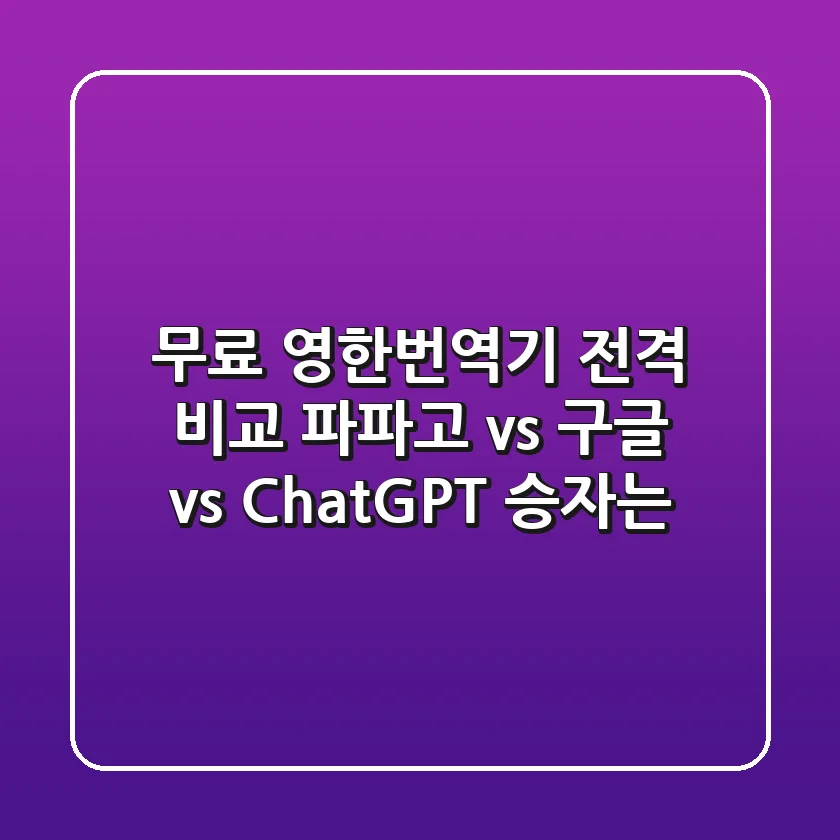 무료 영한번역기 전격 비교 파파고 vs 구글 vs ChatGPT 승자는